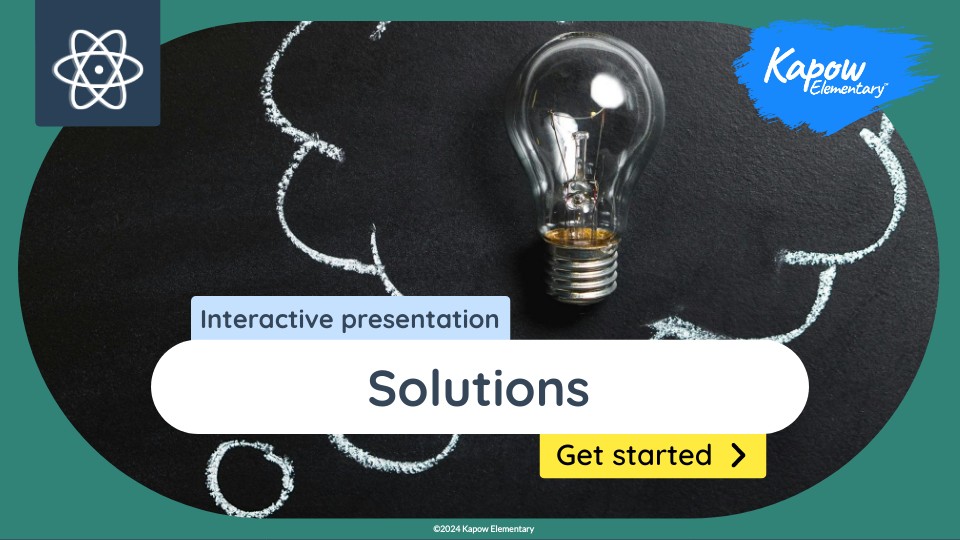 Kapow Elementary™

Interactive presentation

Solutions

Get started

©2024 Kapow Elementary